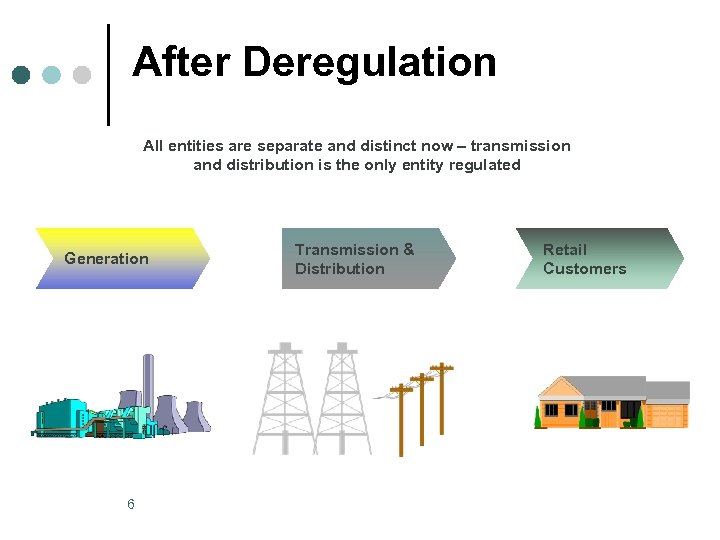 After Deregulation

All entities are separate and distinct now – transmission and distribution is the only entity regulated

Generation

Transmission & Distribution

Retail Customers

6